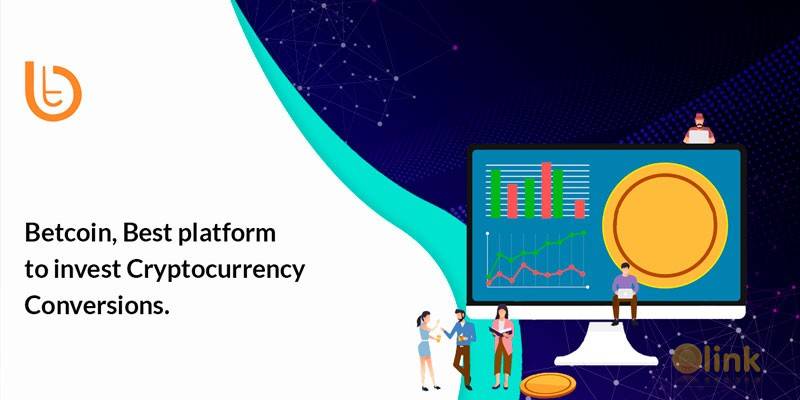 Betcoin, Best platform to invest Cryptocurrency Conversions.

link